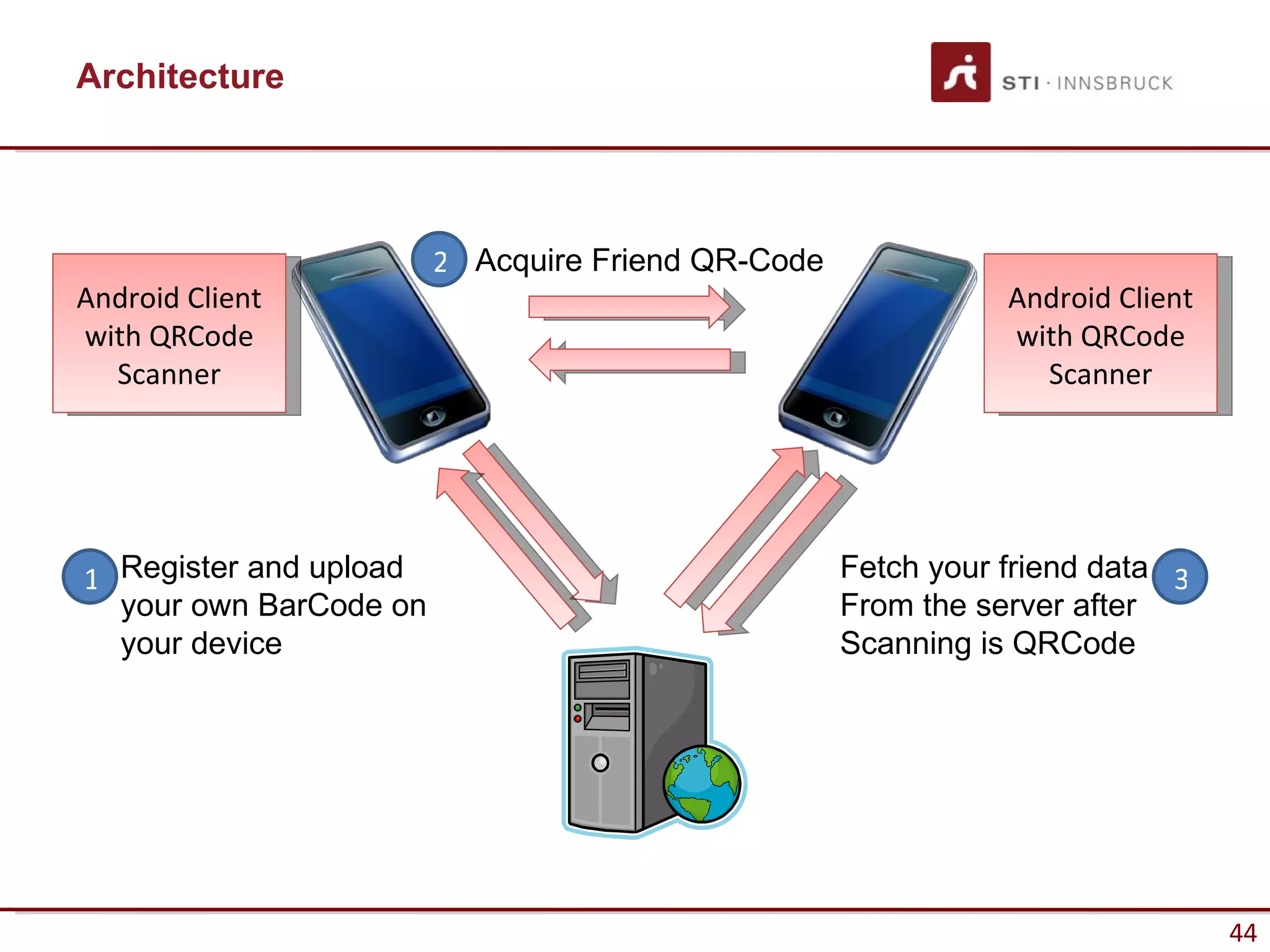 Architecture

STI · INNSBRUCK

Android Client with QRCode Scanner

2 Acquire Friend QR-Code

Android Client with QRCode Scanner

1 Register and upload your own BarCode on your device

Fetch your friend data From the server after Scanning is QRCode 3

44